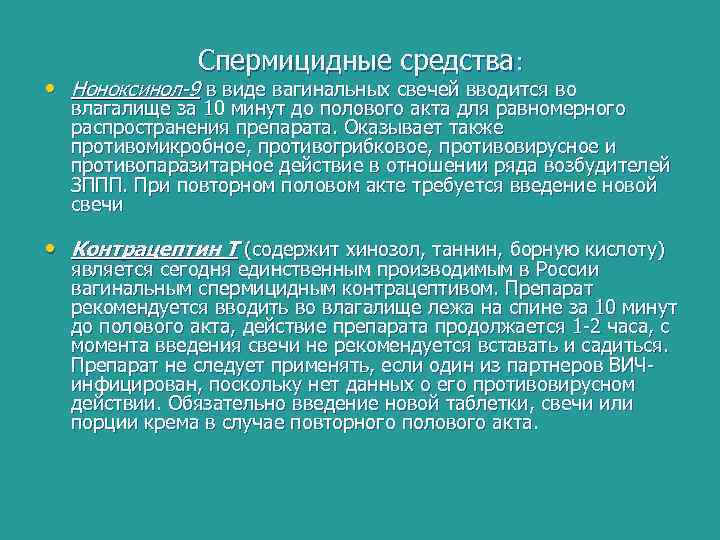 Спермицидные средства:

• Ноноксинол-9 в виде вагинальных свечей вводится во влагалище за 10 минут до полового акта для равномерного распространения препарата. Оказывает также противомикробное, противогрибковое, противовирусное и противопаразитарное действие в отношении ряда возбудителей ЗППП. При повторном половом акте требуется введение новой свечи

• Контрацептин Т (содержит хинозол, таннин, борную кислоту) является сегодня единственным производимым в России вагинальным спермицидным контрацептивом. Препарат рекомендуется вводить во влагалище лежа на спине за 10 минут до полового акта, действие препарата продолжается 1-2 часа, с момента введения свечи не рекомендуется вставать и садиться. Препарат не следует применять, если один из партнеров ВИЧ-инфицирован, поскольку нет данных о его противовирусном действии. Обязательно введение новой таблетки, свечи или порции крема в случае повторного полового акта.